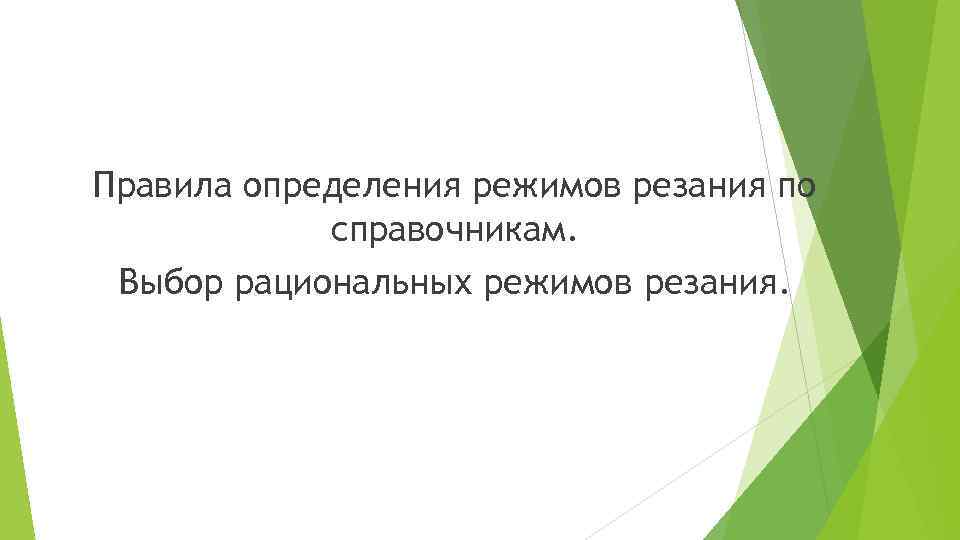 Правила определения режимов резания по справочникам.

Выбор рациональных режимов резания.